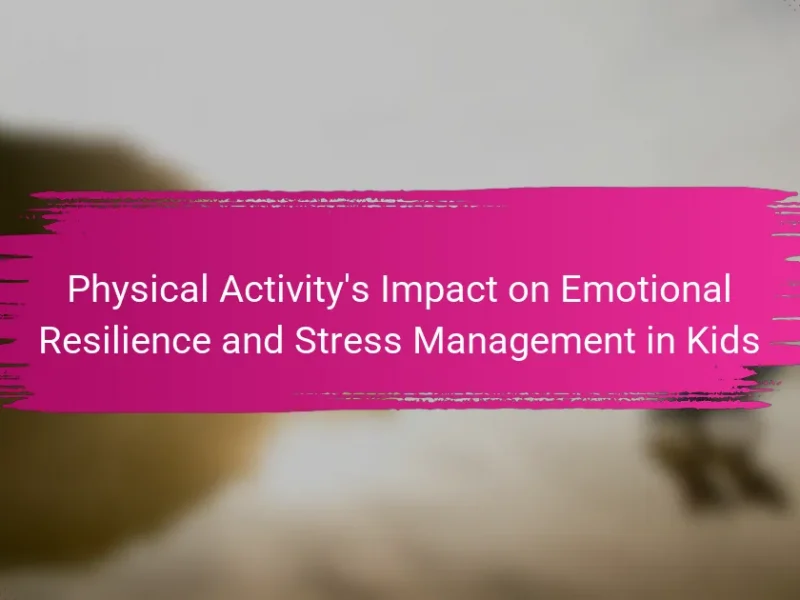 Physical Activity's Impact on Emotional Resilience and Stress Management in Kids